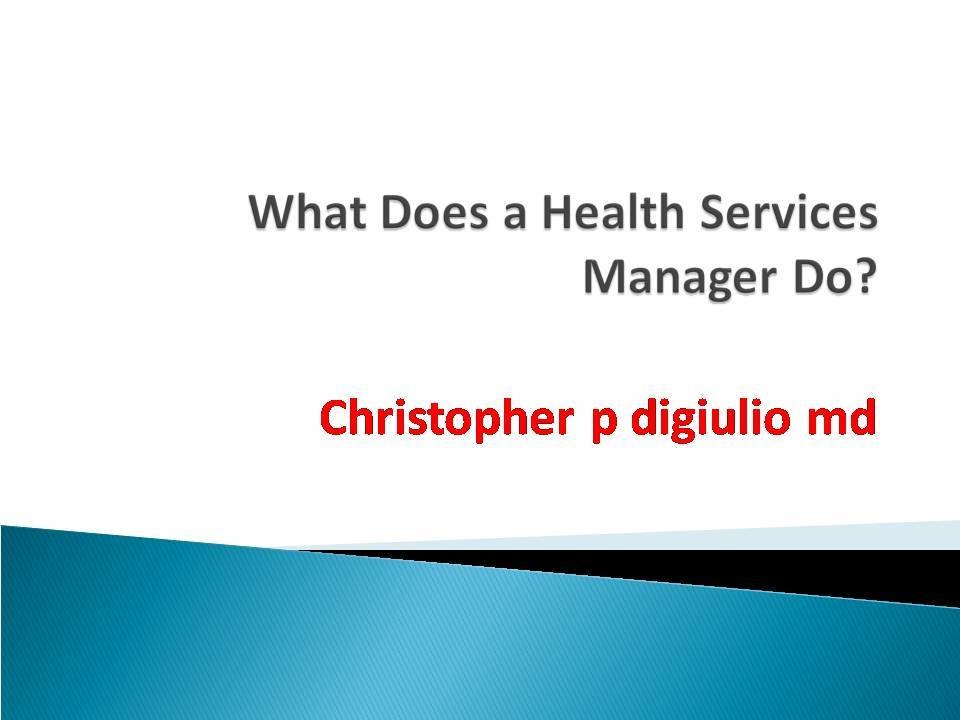 What Does a Health Services Manager Do?

Christopher p digiulio md